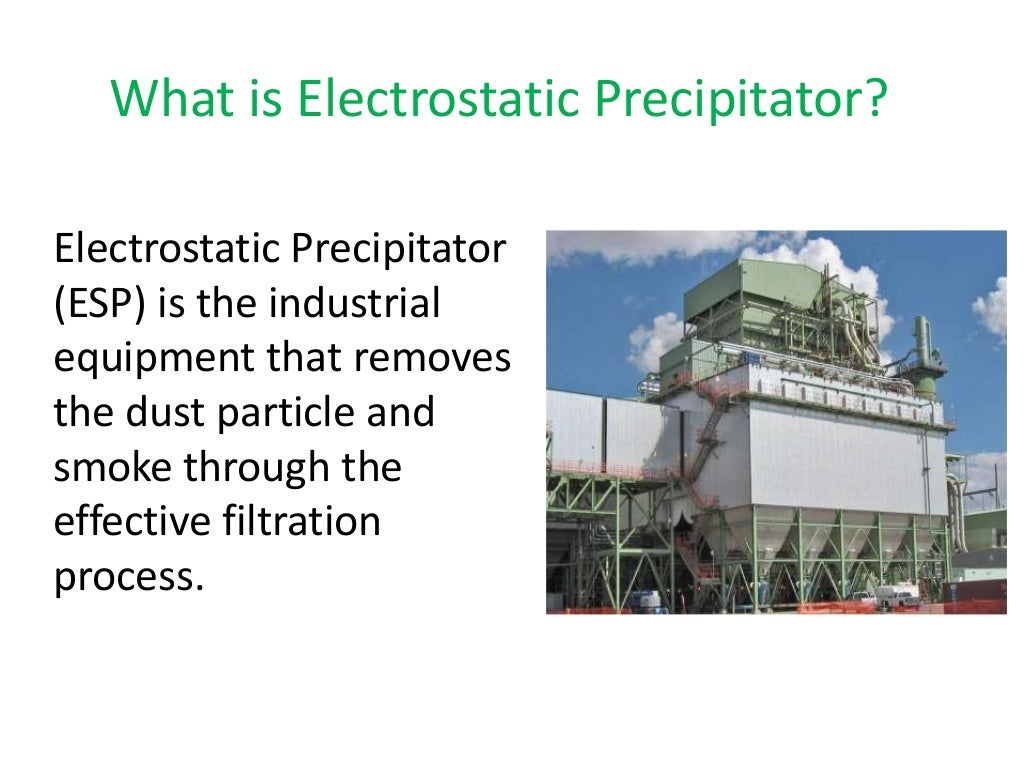 What is Electrostatic Precipitator?

Electrostatic Precipitator (ESP) is the industrial equipment that removes the dust particle and smoke through the effective filtration process.